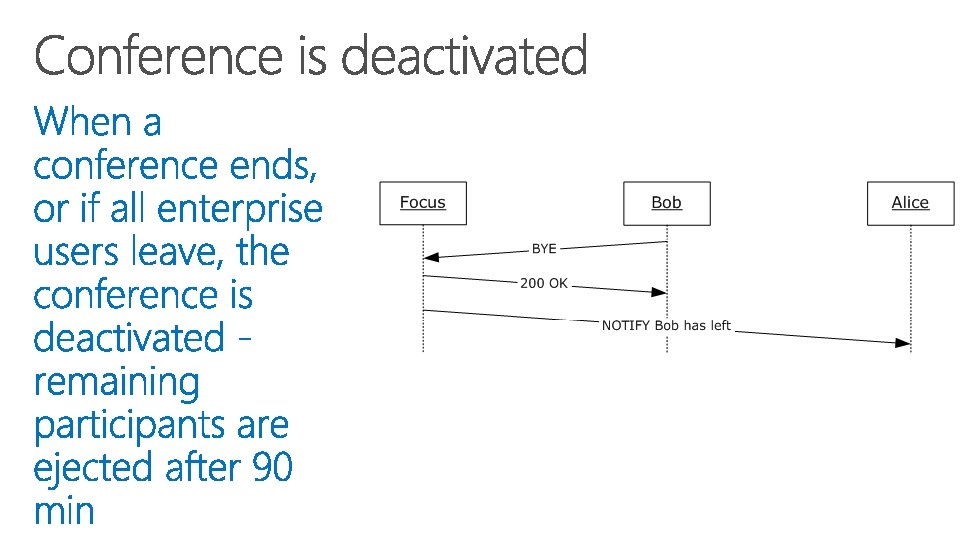 Conference is deactivated

When a conference ends, or if all enterprise users leave, the conference is deactivated - remaining participants are ejected after 90 min

Focus
Bob
Alice
BYE
200 OK
NOTIFY Bob has left